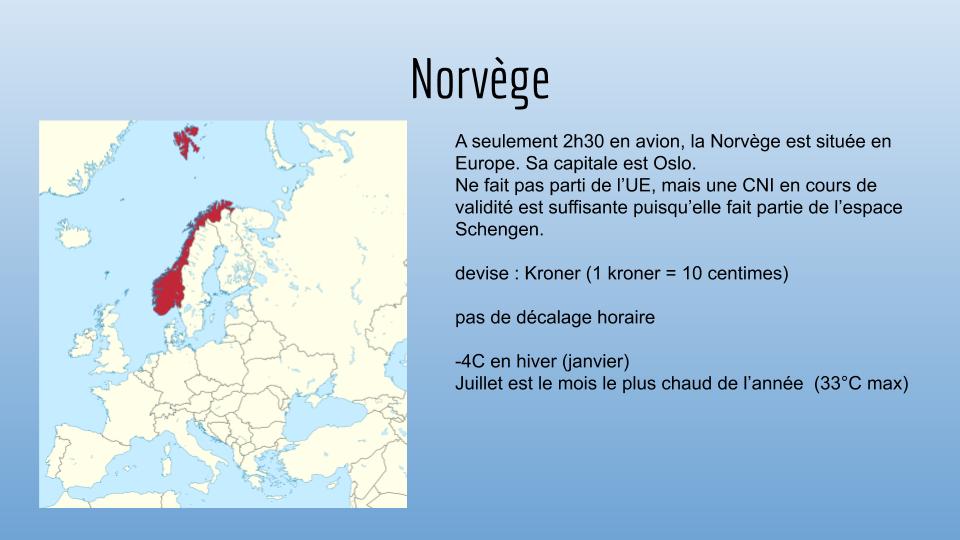 Norvège

A seulement 2h30 en avion, la Norvège est située en Europe. Sa capitale est Oslo.
Ne fait pas parti de l'UE, mais une CNI en cours de validité est suffisante puisqu'elle fait partie de l'espace Schengen.

devise : Kroner (1 kroner = 10 centimes)

pas de décalage horaire

-4C en hiver (janvier)
Juillet est le mois le plus chaud de l'année (33°C max)